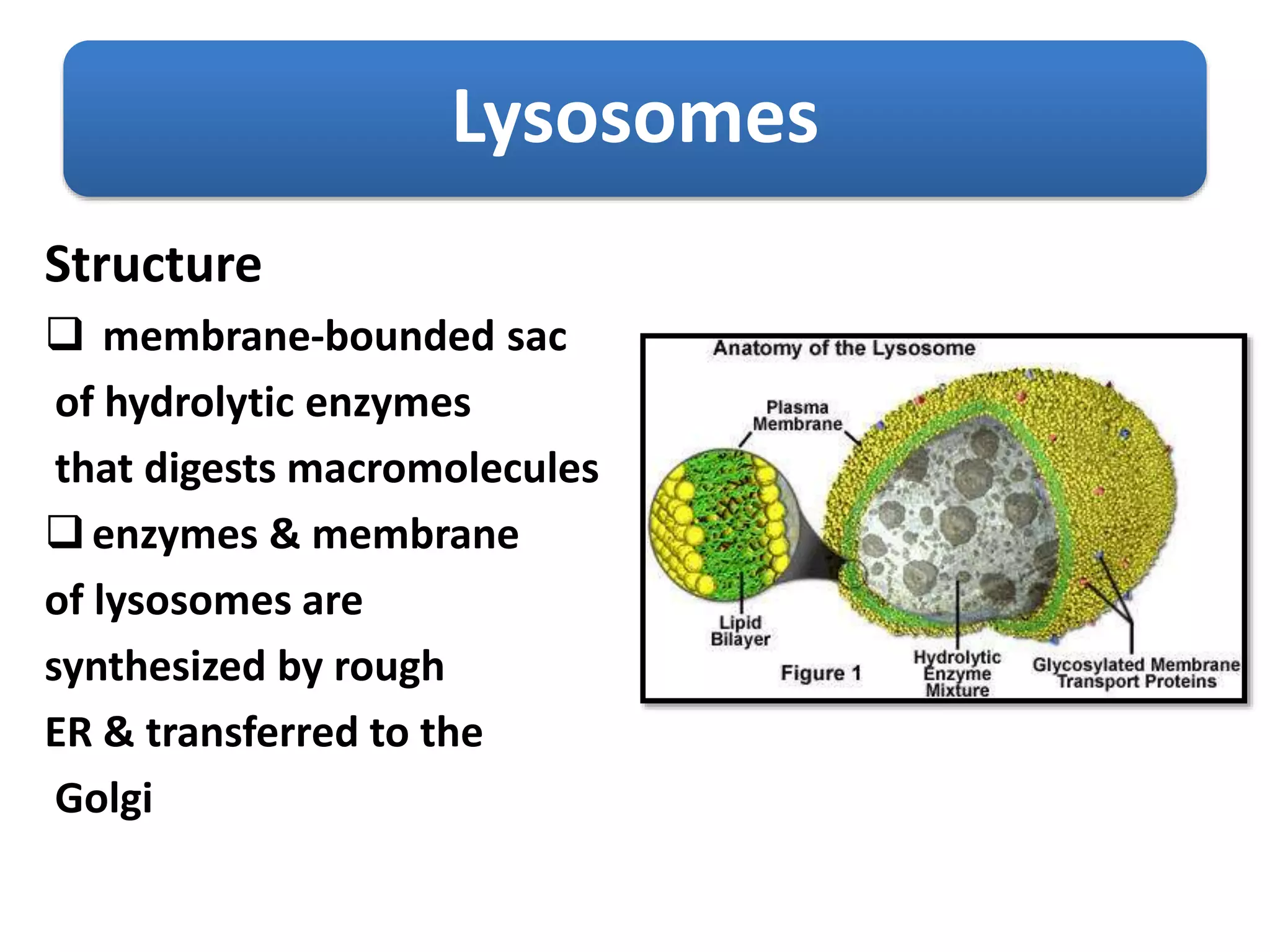 Lysosomes

Structure

❑ membrane-bounded sac of hydrolytic enzymes that digests macromolecules

❑ enzymes & membrane of lysosomes are synthesized by rough ER & transferred to the Golgi

Anatomy of the Lysosome

Plasma Membrane

Lipid Bilayer

Figure 1

Hydrolytic Enzyme Mixture

Glycosylated Membrane Transport Proteins